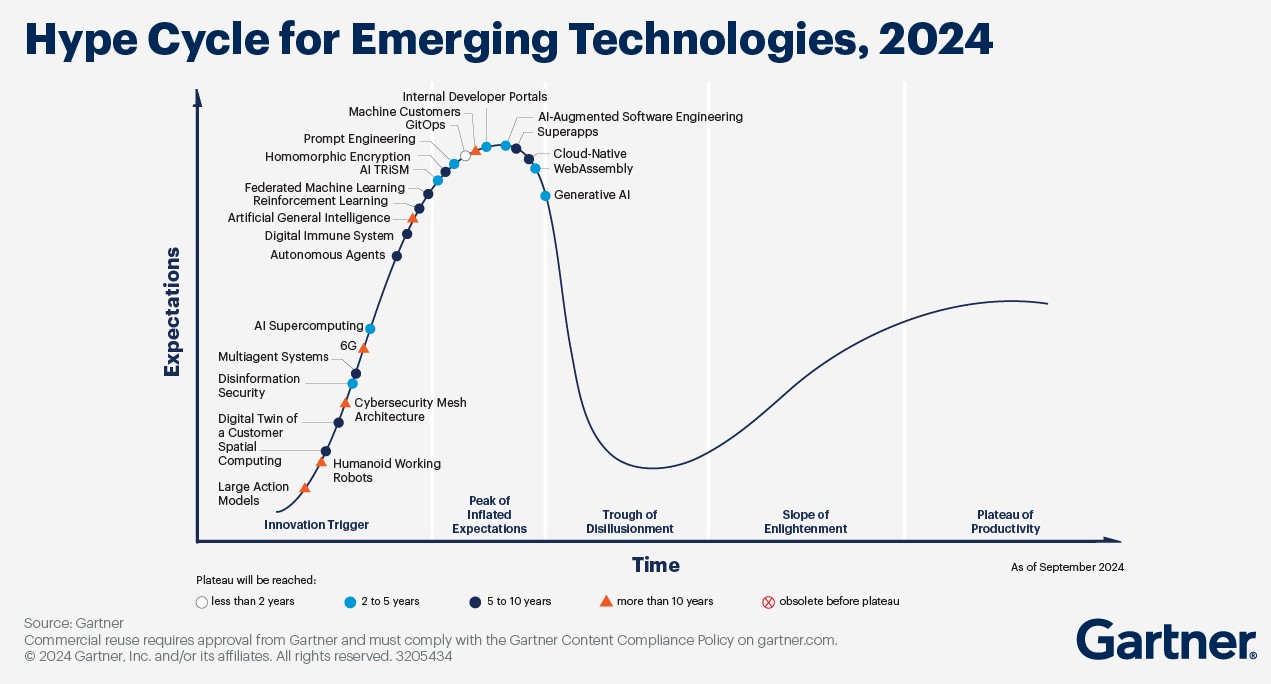 Hype Cycle for Emerging Technologies, 2024

Expectations

Internal Developer Portals
Machine Customers
GitOps
Prompt Engineering
Homomorphic Encryption
AI TRiSM
Federated Machine Learning
Reinforcement Learning
Artificial General Intelligence
Digital Immune System
Autonomous Agents
AI Supercomputing
6G
Multiagent Systems
Disinformation Security
Cybersecurity Mesh Architecture
Digital Twin of a Customer
Spatial Computing
Humanoid Working Robots
Large Action Models
AI-Augmented Software Engineering
Superapps
Cloud-Native
WebAssembly
Generative AI

Innovation Trigger
Peak of Inflated Expectations
Trough of Disillusionment
Slope of Enlightenment
Plateau of Productivity

Time

As of September 2024

Plateau will be reached:
less than 2 years
2 to 5 years
5 to 10 years
more than 10 years
obsolete before plateau

Source: Gartner
Commercial reuse requires approval from Gartner and must comply with the Gartner Content Compliance Policy on gartner.com.
© 2024 Gartner, Inc. and/or its affiliates. All rights reserved. 3205434

Gartner®